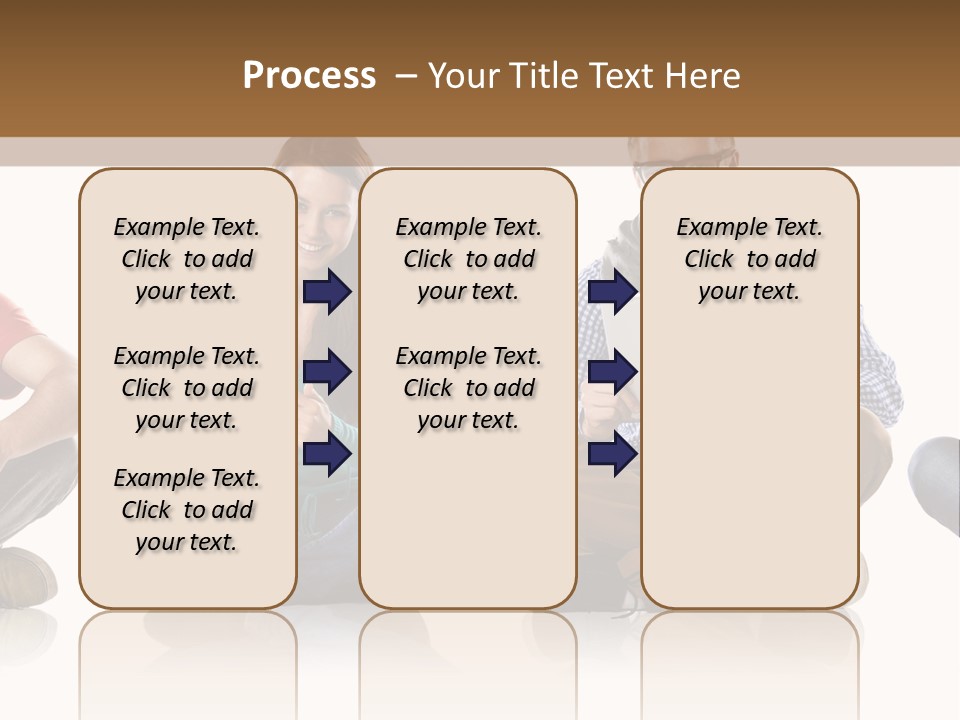 Process – Your Title Text Here

Example Text. Click to add your text.

Example Text. Click to add your text.

Example Text. Click to add your text.

Example Text. Click to add your text.

Example Text. Click to add your text.

Example Text. Click to add your text.